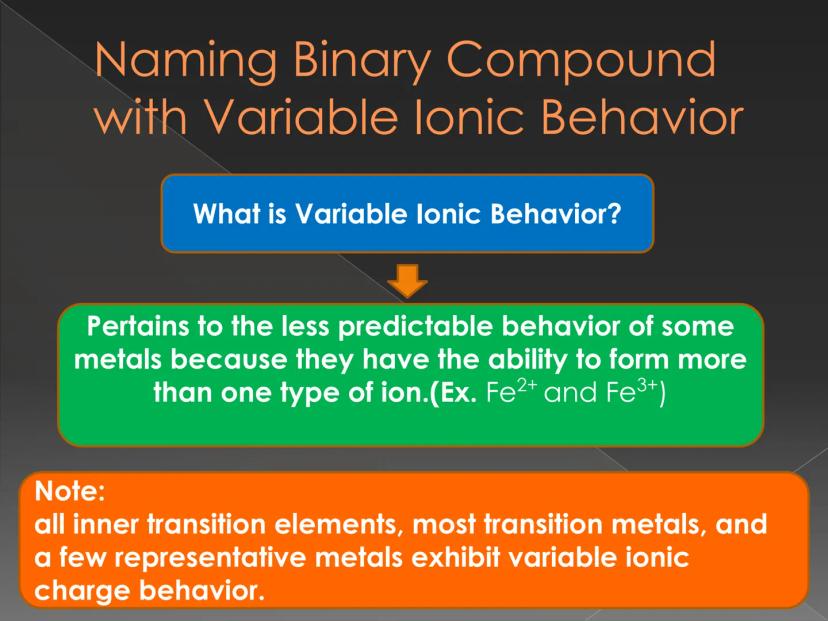 Naming Binary Compound with Variable Ionic Behavior

What is Variable Ionic Behavior?

Pertains to the less predictable behavior of some metals because they have the ability to form more than one type of ion.(Ex. $Fe^{2+}$ and $Fe^{3+}$)

Note:
all inner transition elements, most transition metals, and a few representative metals exhibit variable ionic charge behavior.